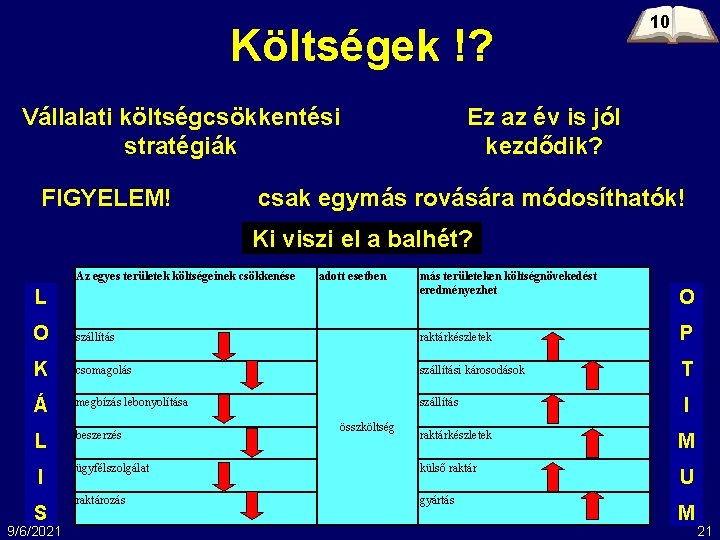 10

Költségek !?

Vállalati költségcsökkentési stratégiák

Ez az év is jól kezdődik?

FIGYELEM! csak egymás rovására módosíthatók!

Ki viszi el a balhét?

L O K Á L I S

| Az egyes területek költségeinek csökkenése | adott esetben | más területeken költségnövekedést eredményezhet |
|---|---|---|
| szállítás | összköltség | raktárkészletek |
| csomagolás | | szállítási károsodások |
| megbízás lebonyolítása | | szállítás |
| beszerzés | | raktárkészletek |
| ügyfélszolgálat | | külső raktár |
| raktározás | | gyártás |

O P T I M U M

9/6/2021

21